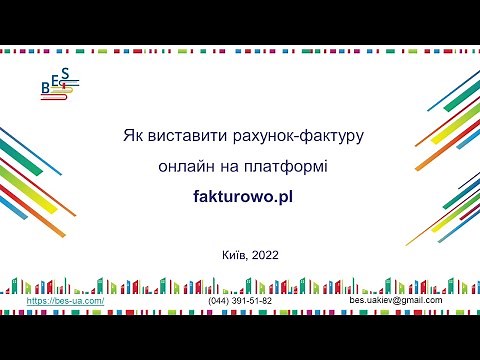 BES

Як виставити рахунок-фактуру онлайн на платформі fakturowo.pl

Київ, 2022

https://bes-ua.com/ (044) 391-51-82 bes.uakiev@gmail.com